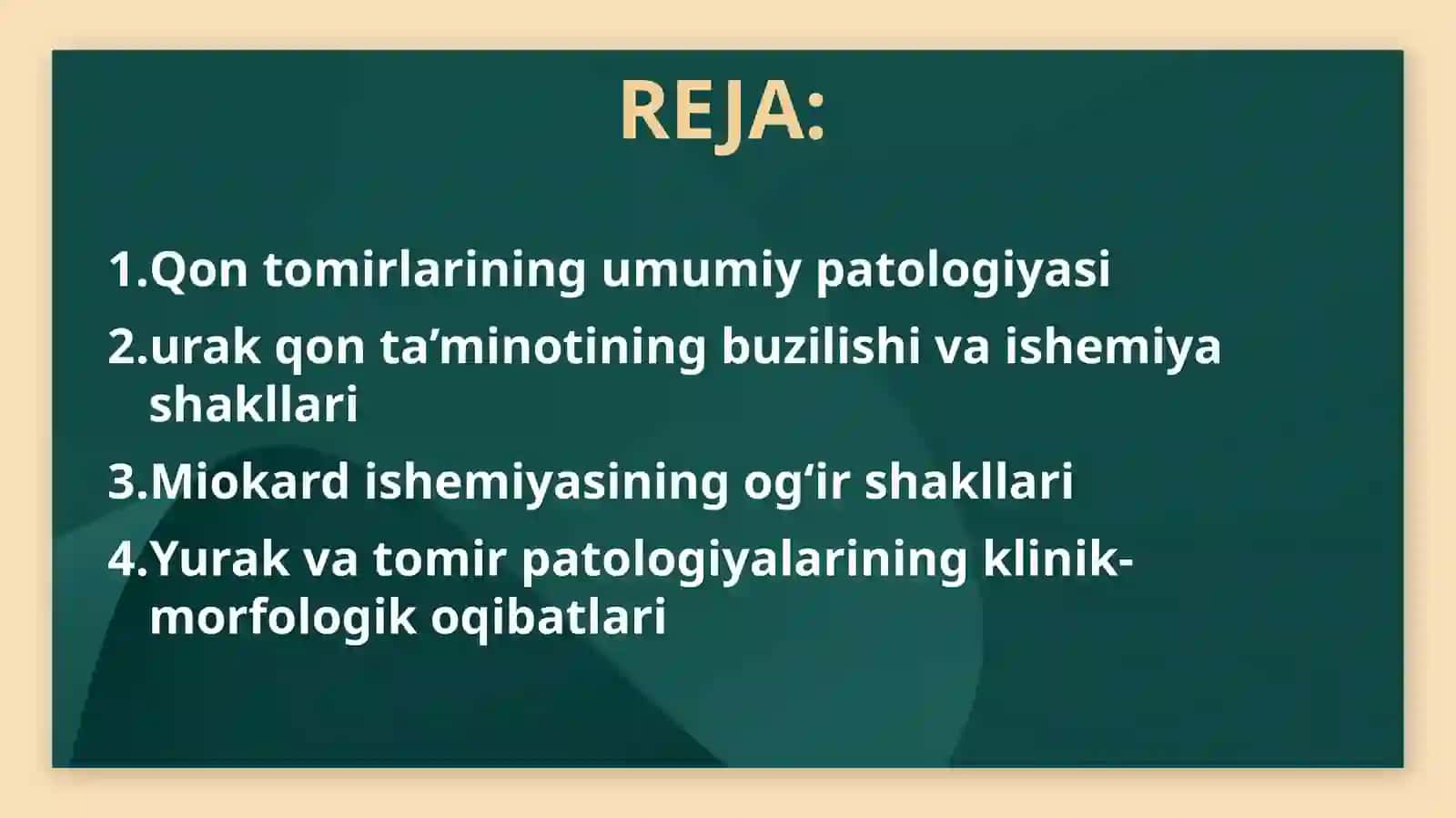 REJA:

1.Qon tomirlarining umumiy patologiyasi

2.urak qon ta’minotining buzilishi va ishemiya shakllari

3.Miokard ishemiyasining og‘ir shakllari

4.Yurak va tomir patologiyalarining klinik-morfologik oqibatlari